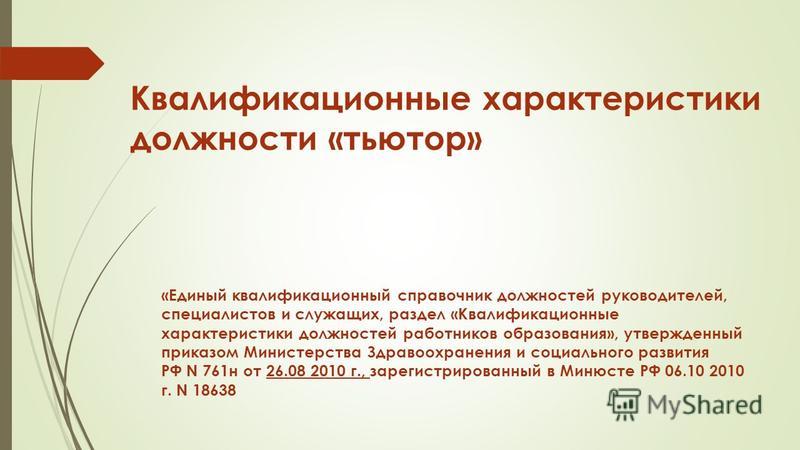 Квалификационные характеристики должности «тьютор»

«Единый квалификационный справочник должностей руководителей, специалистов и служащих, раздел «Квалификационные характеристики должностей работников образования», утвержденный приказом Министерства Здравоохранения и социального развития РФ N 761н от 26.08 2010 г., зарегистрированный в Минюсте РФ 06.10 2010 г. N 18638

MyShared